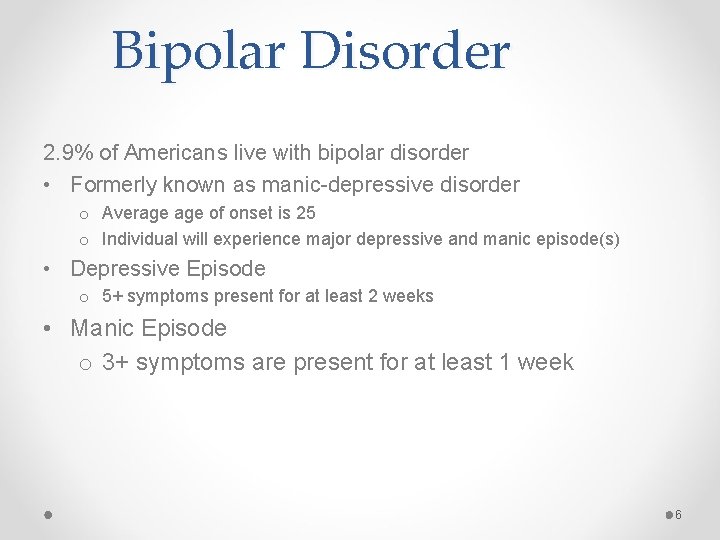 Bipolar Disorder

2.9% of Americans live with bipolar disorder

• Formerly known as manic-depressive disorder
  o Average age of onset is 25
  o Individual will experience major depressive and manic episode(s)
• Depressive Episode
  o 5+ symptoms present for at least 2 weeks
• Manic Episode
  o 3+ symptoms are present for at least 1 week

6